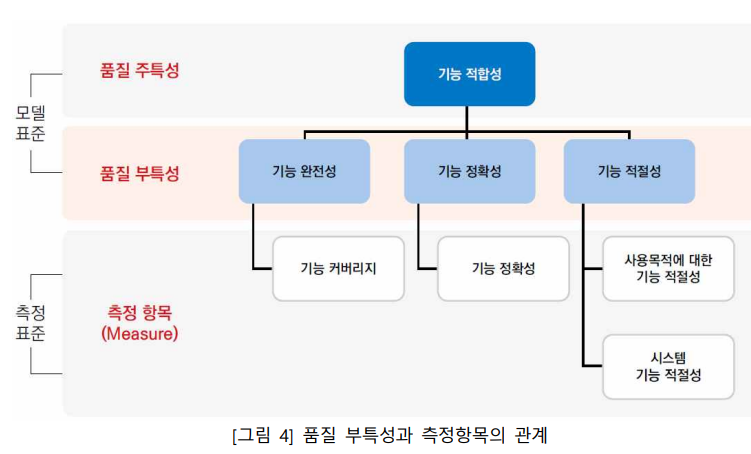 모델 표준

품질 주특성

기능 적합성

품질 부특성

기능 완전성

기능 정확성

기능 적절성

측정 표준

측정 항목 (Measure)

기능 커버리지

기능 정확성

사용목적에 대한 기능 적절성

시스템 기능 적절성

[그림 4] 품질 부특성과 측정항목의 관계